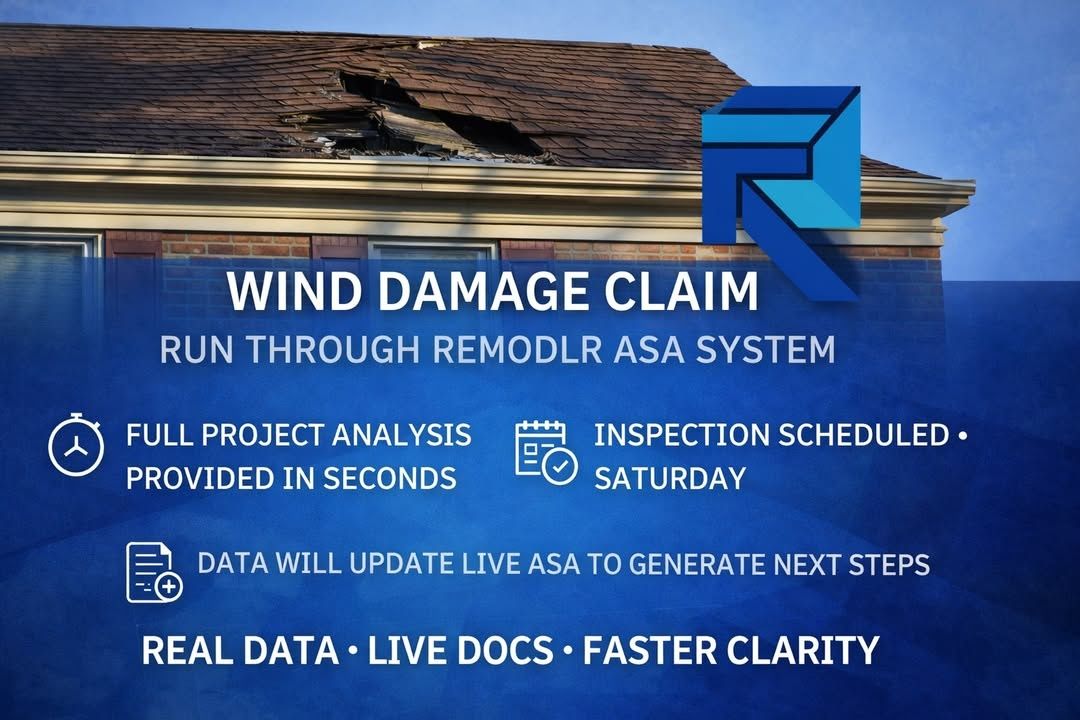 WIND DAMAGE CLAIM
RUN THROUGH REMODLR ASA SYSTEM

FULL PROJECT ANALYSIS PROVIDED IN SECONDS

INSPECTION SCHEDULED • SATURDAY

DATA WILL UPDATE LIVE ASA TO GENERATE NEXT STEPS

REAL DATA • LIVE DOCS • FASTER CLARITY